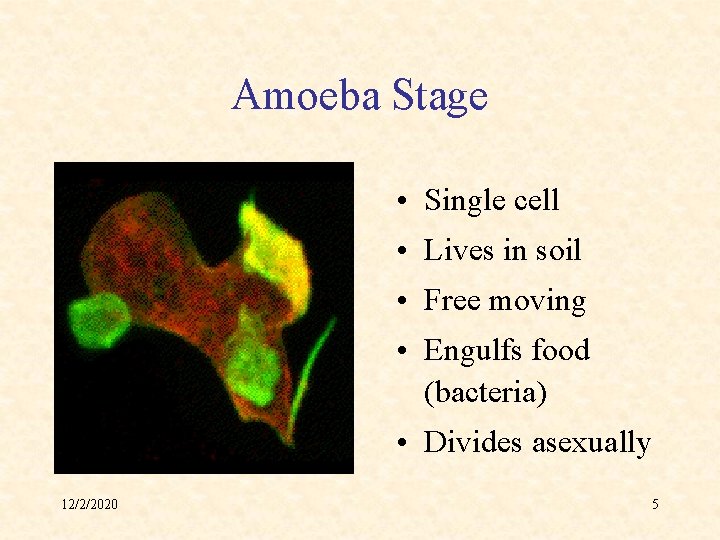 Amoeba Stage

• Single cell
• Lives in soil
• Free moving
• Engulfs food (bacteria)
• Divides asexually

12/2/2020

5